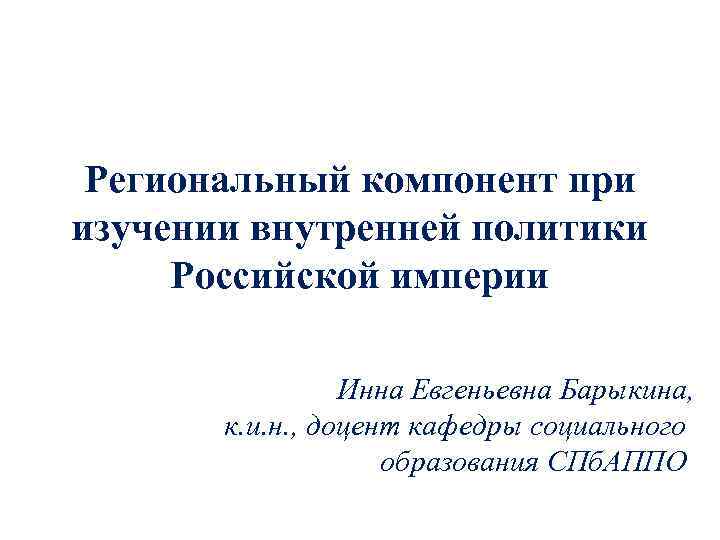 Региональный компонент при изучении внутренней политики Российской империи

Инна Евгеньевна Барыкина, к.и.н., доцент кафедры социального образования СПбАППО